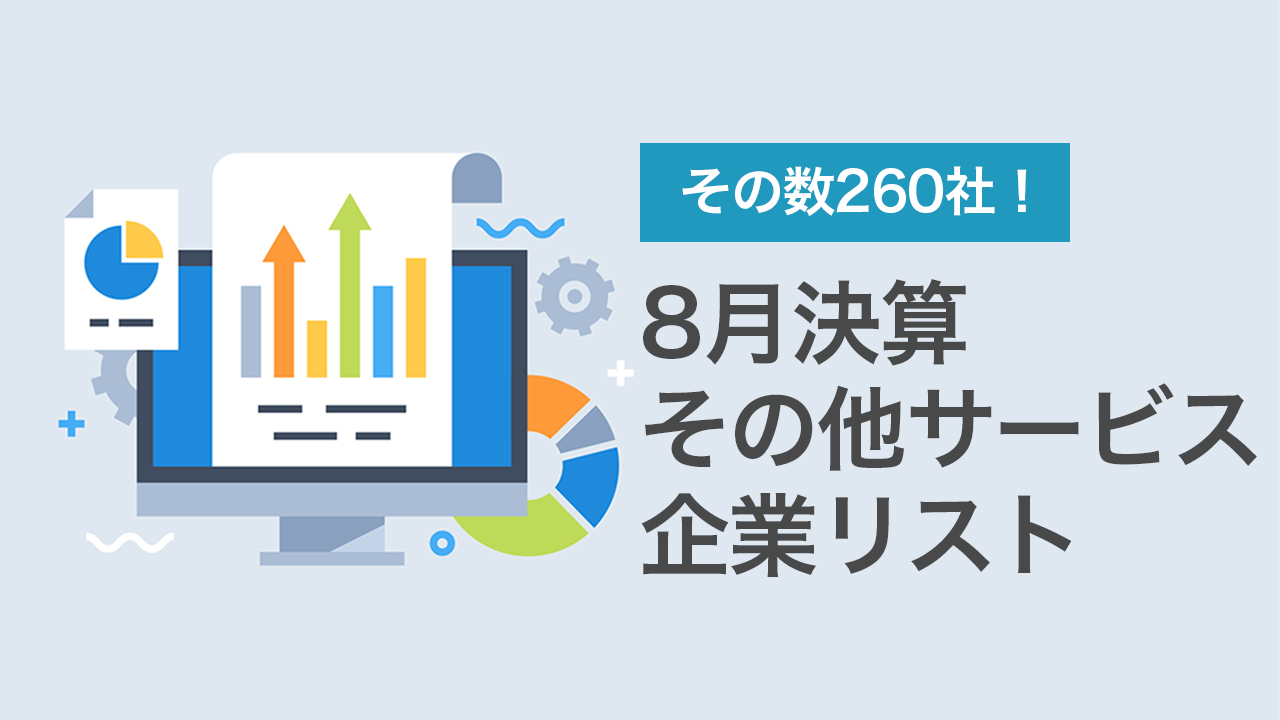 その数260社！

8月決算
その他サービス
企業リスト